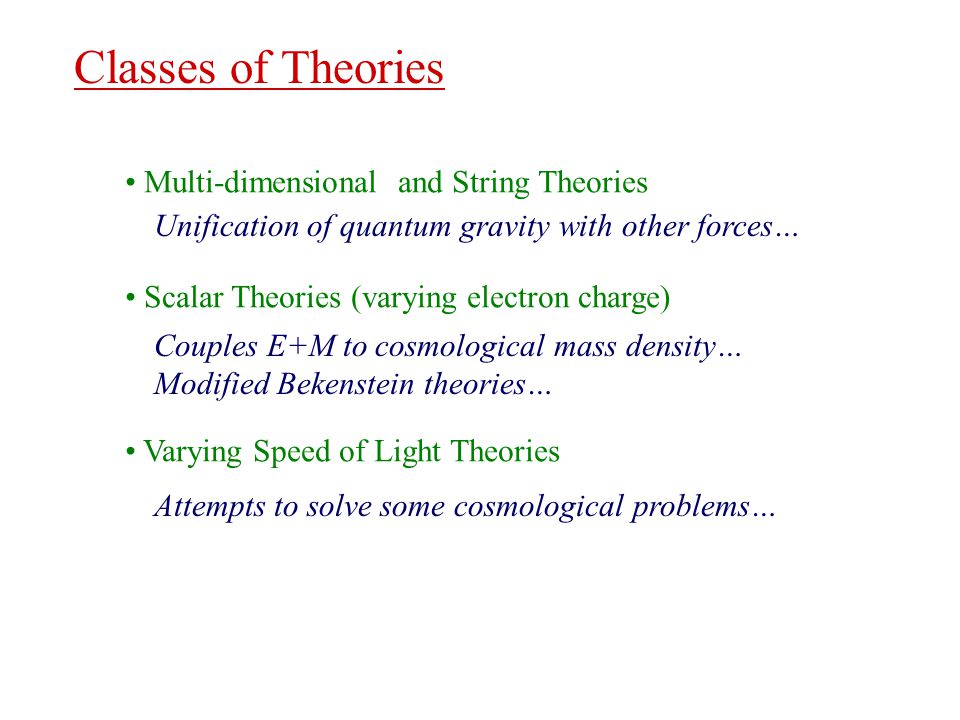 Classes of Theories

• Multi-dimensional and String Theories
Unification of quantum gravity with other forces…

• Scalar Theories (varying electron charge)
Couples E+M to cosmological mass density…
Modified Bekenstein theories…

• Varying Speed of Light Theories
Attempts to solve some cosmological problems…